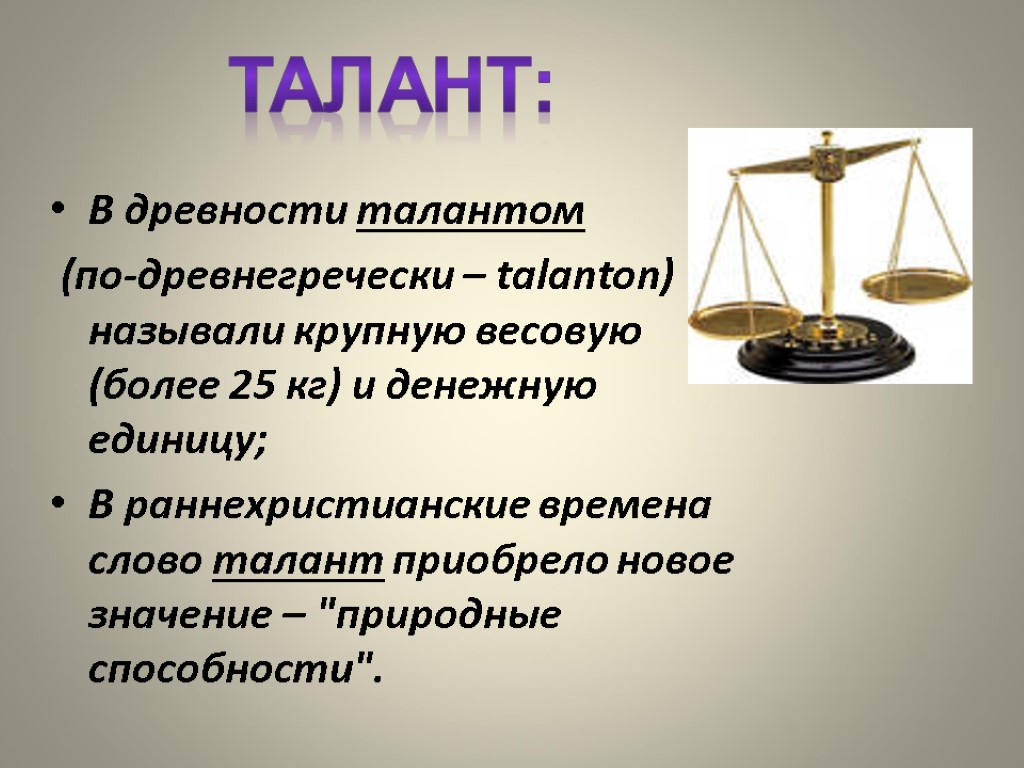 ТАЛАНТ:

• В древности талантом (по-древнегречески – talanton) называли крупную весовую (более 25 кг) и денежную единицу;

• В раннехристианские времена слово талант приобрело новое значение – "природные способности".